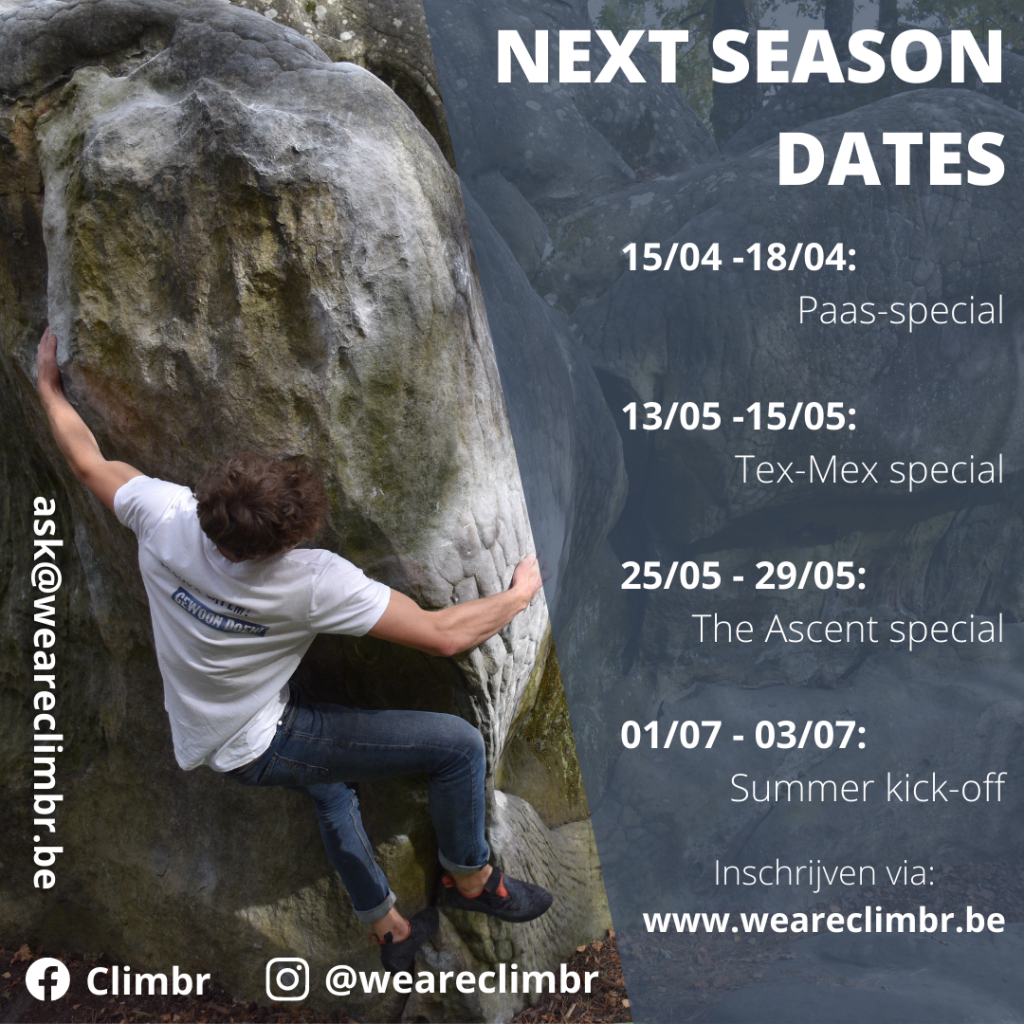 NEXT SEASON DATES

15/04 -18/04:
Paas-special

13/05 -15/05:
Tex-Mex special

25/05 - 29/05:
The Ascent special

01/07 - 03/07:
Summer kick-off

Inschrijven via:
www.weareclimbr.be

ask@weareclimbr.be

GEWOON DOEN

Climbr

@weareclimbr